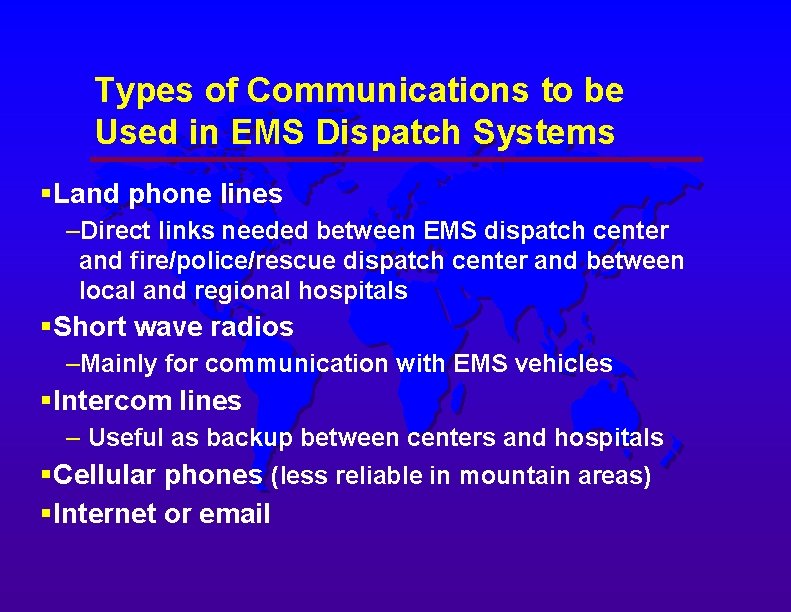 Types of Communications to be Used in EMS Dispatch Systems

▪Land phone lines

–Direct links needed between EMS dispatch center and fire/police/rescue dispatch center and between local and regional hospitals

▪Short wave radios

–Mainly for communication with EMS vehicles

▪Intercom lines

– Useful as backup between centers and hospitals

▪Cellular phones (less reliable in mountain areas)

▪Internet or email